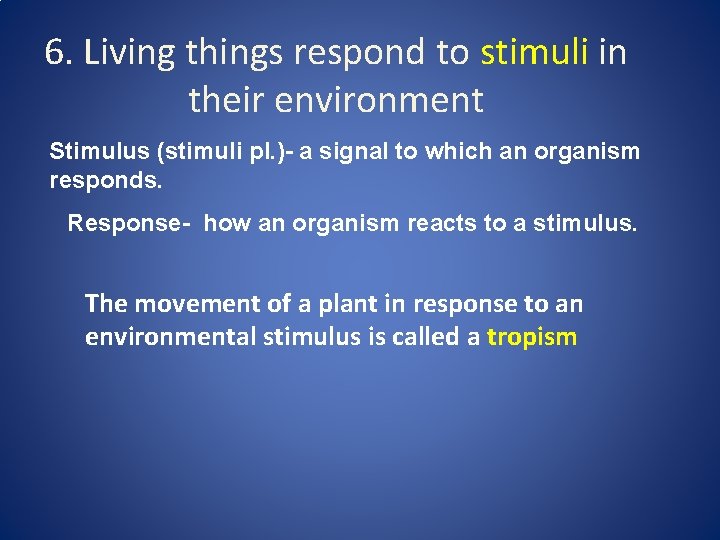 6. Living things respond to stimuli in their environment

Stimulus (stimuli pl.)- a signal to which an organism responds.

Response- how an organism reacts to a stimulus.

The movement of a plant in response to an environmental stimulus is called a tropism